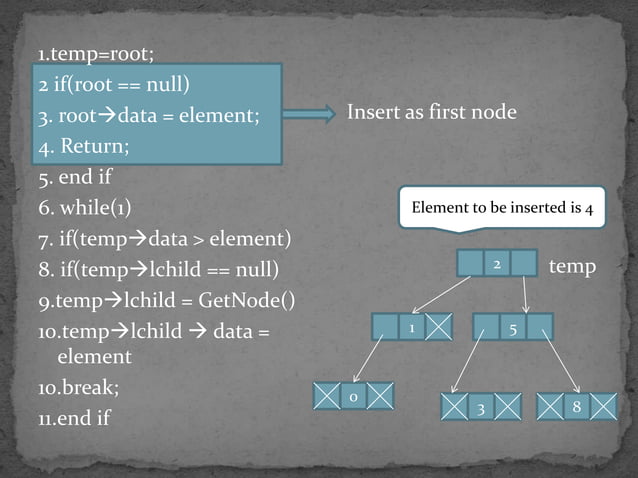 1.temp=root;
2 if(root == null)
3. root→data = element;
4. Return;
5. end if
6. while(1)
7. if(temp→data > element)
8. if(temp→lchild == null)
9.temp→lchild = GetNode()
10.temp→lchild → data = element
10.break;
11.end if

Insert as first node

Element to be inserted is 4

2

temp

1

5

0

3

8